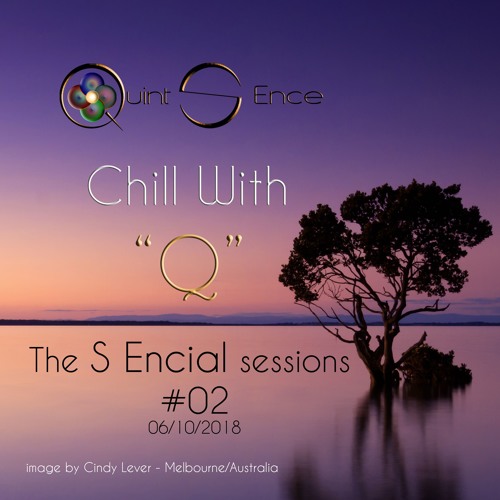 Quint S Ence

Chill With

"Q"

The S Encial sessions
#02
06/10/2018

image by Cindy Lever - Melbourne/Australia